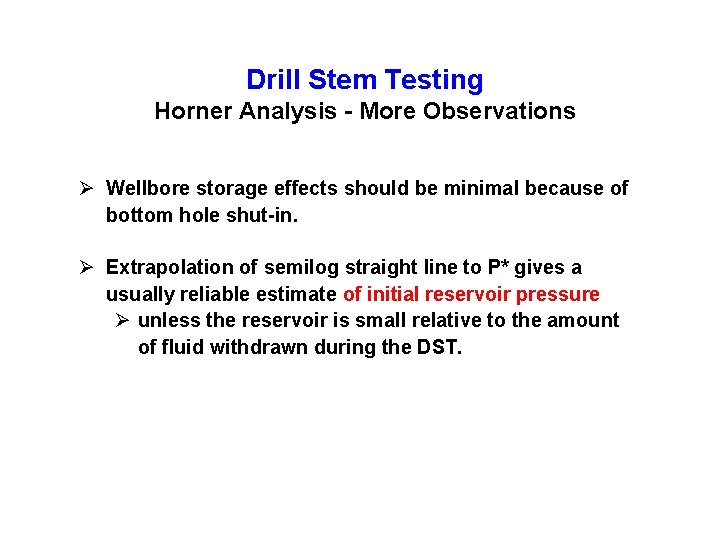 Drill Stem Testing
Horner Analysis - More Observations

➢ Wellbore storage effects should be minimal because of bottom hole shut-in.

➢ Extrapolation of semilog straight line to P* gives a usually reliable estimate of initial reservoir pressure
➢ unless the reservoir is small relative to the amount of fluid withdrawn during the DST.